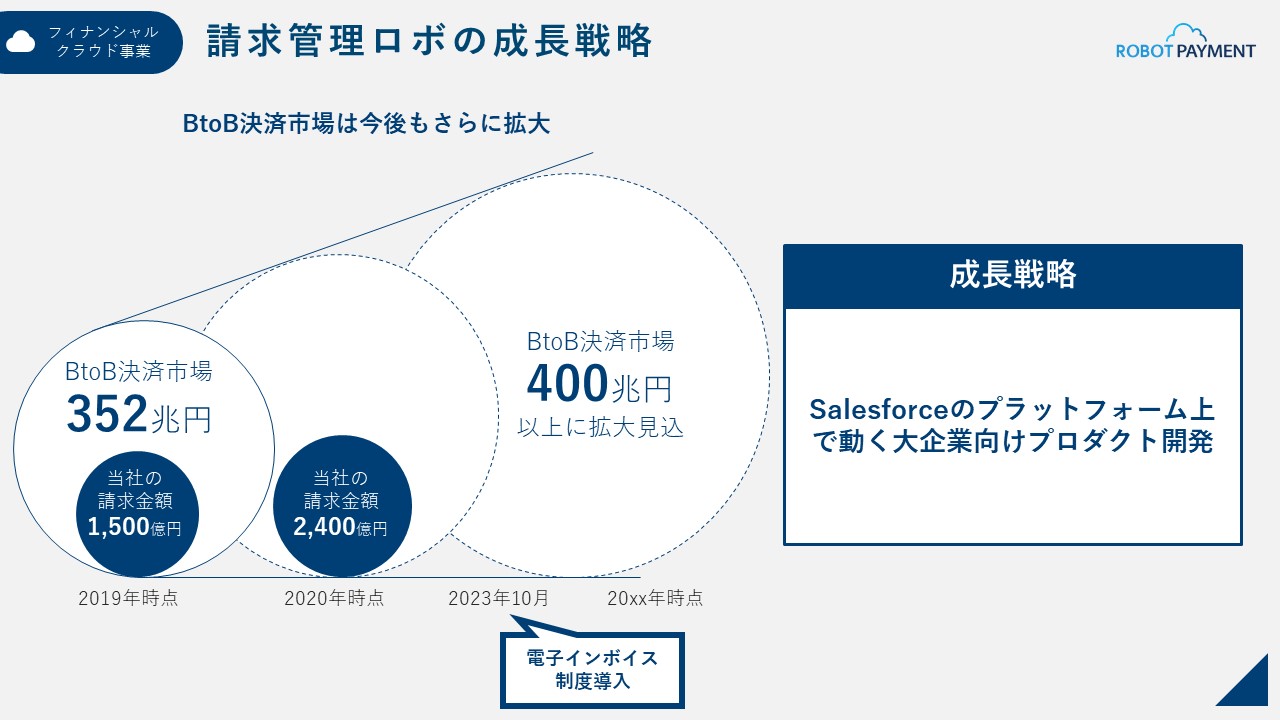 フィナンシャル
クラウド事業

請求管理ロボの成長戦略

ROBOT PAYMENT

BtoB決済市場は今後もさらに拡大

BtoB決済市場
352兆円

当社の
請求金額
1,500億円

当社の
請求金額
2,400億円

BtoB決済市場
400兆円
以上に拡大見込

2019年時点

2020年時点

2023年10月

20xx年時点

電子インボイス
制度導入

成長戦略

Salesforceのプラットフォーム上で動く大企業向けプロダクト開発